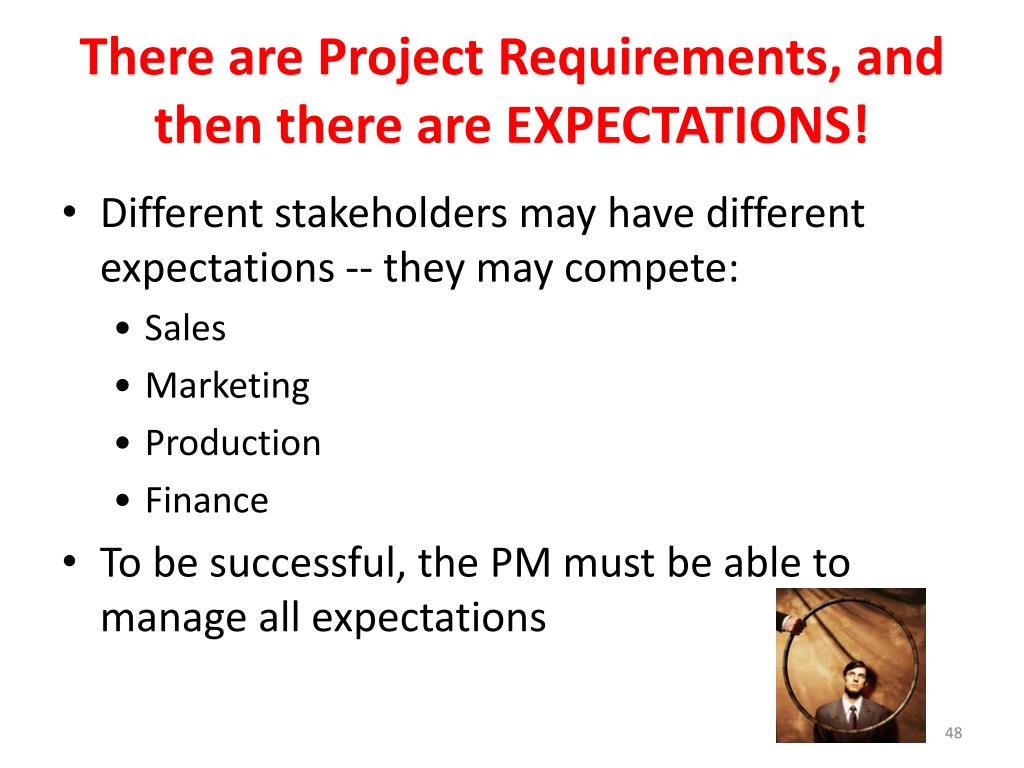 There are Project Requirements, and then there are EXPECTATIONS!

• Different stakeholders may have different expectations -- they may compete:
  • Sales
  • Marketing
  • Production
  • Finance
• To be successful, the PM must be able to manage all expectations

48